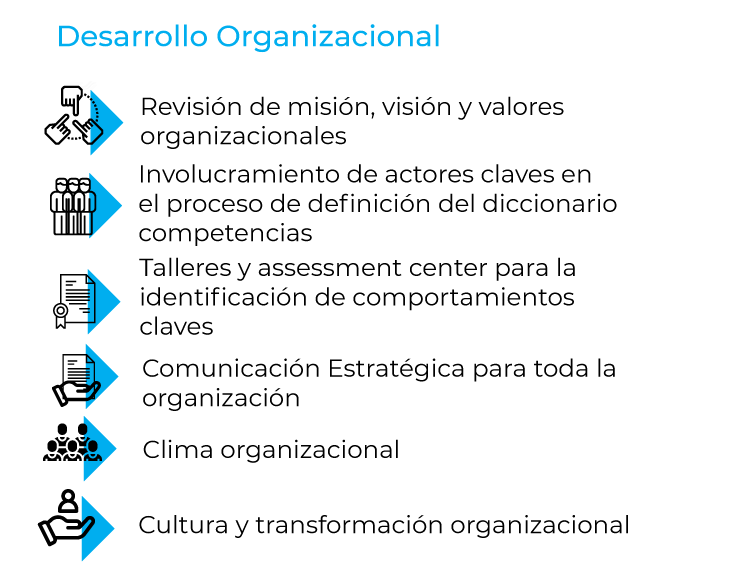 Desarrollo Organizacional

Revisión de misión, visión y valores organizacionales

Involucramiento de actores claves en el proceso de definición del diccionario competencias

Talleres y assessment center para la identificación de comportamientos claves

Comunicación Estratégica para toda la organización

Clima organizacional

Cultura y transformación organizacional